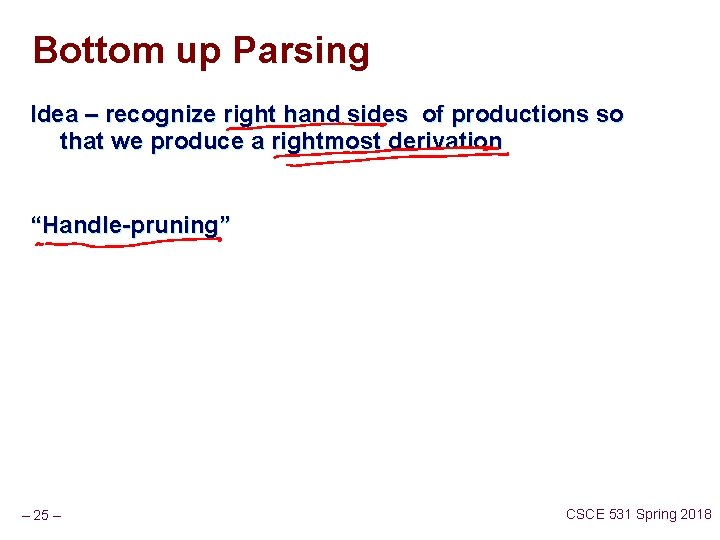 Bottom up Parsing

Idea – recognize right hand sides of productions so that we produce a rightmost derivation

“Handle-pruning”

– 25 –

CSCE 531 Spring 2018